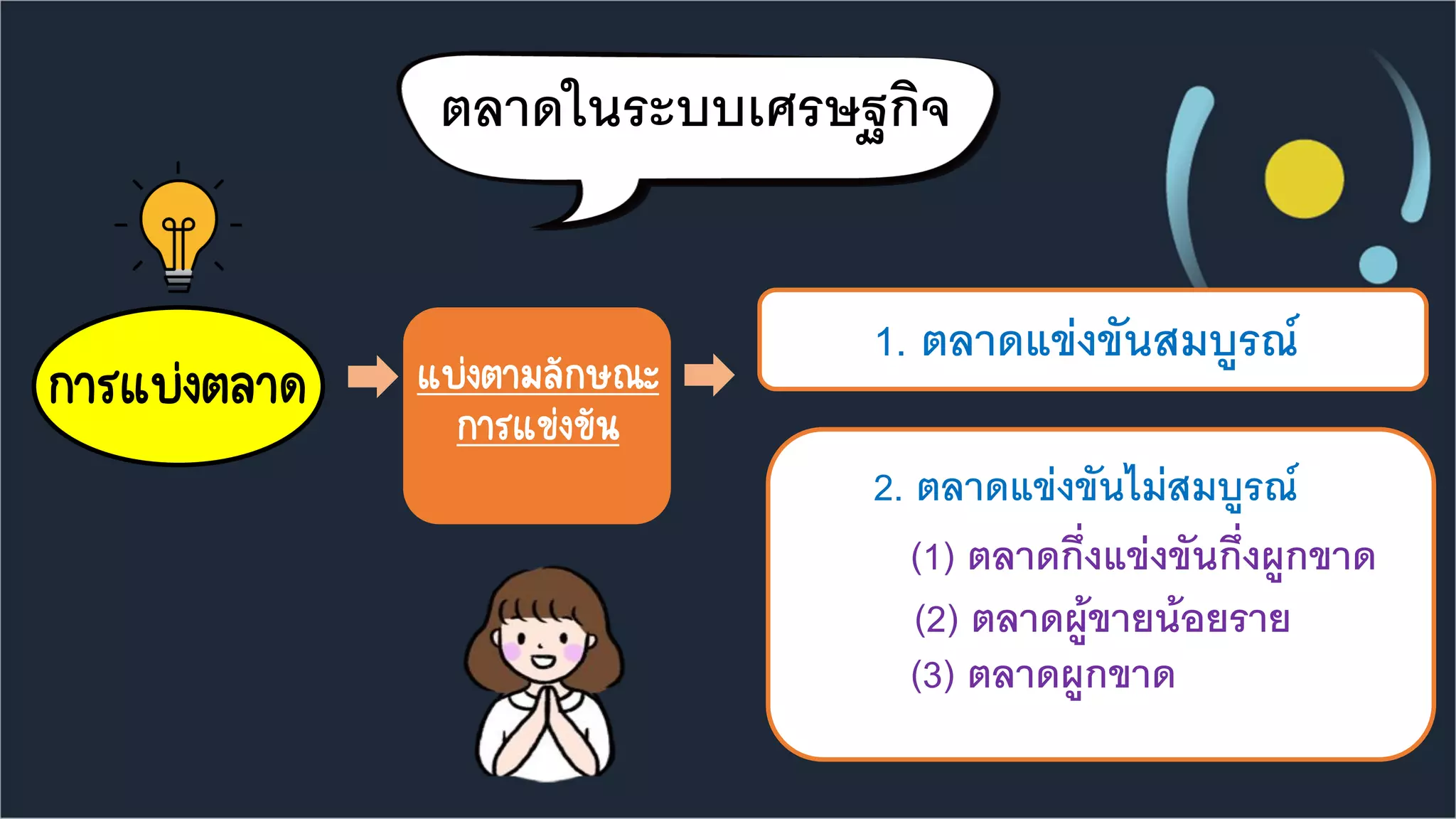 ตลาดในระบบเศรษฐกิจ

การแบ่งตลาด

แบ่งตามลักษณะการแข่งขัน

1. ตลาดแข่งขันสมบูรณ์

2. ตลาดแข่งขันไม่สมบูรณ์
(1) ตลาดกึ่งแข่งขันกึ่งผูกขาด
(2) ตลาดผู้ขายน้อยราย
(3) ตลาดผูกขาด